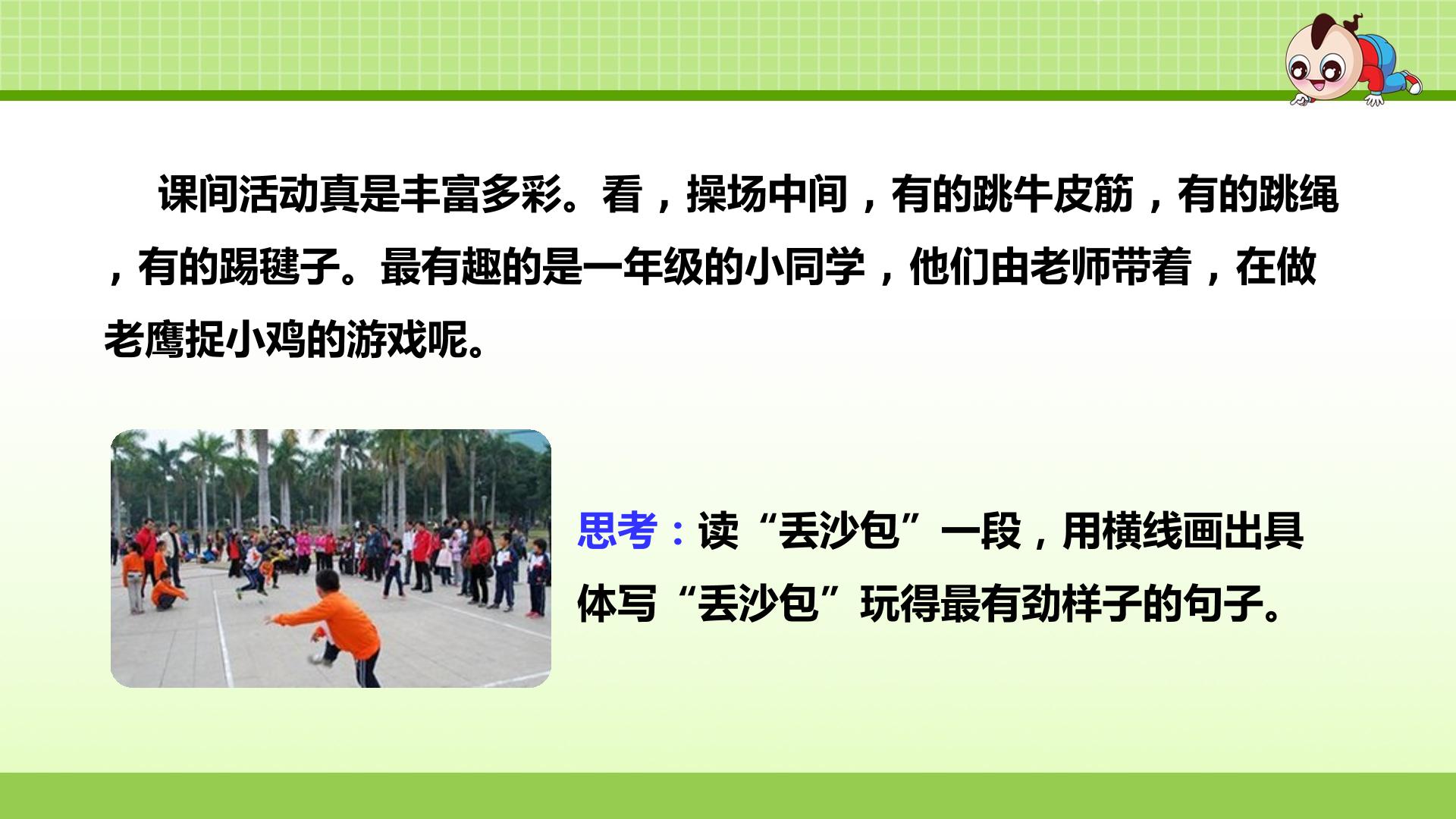 课间活动真是丰富多彩。看，操场中间，有的跳牛皮筋，有的跳绳，有的踢毽子。最有趣的是一年级的小同学，他们由老师带着，在做老鹰捉小鸡的游戏呢。

思考：读“丢沙包”一段，用横线画出具体写“丢沙包”玩得最有劲样子的句子。